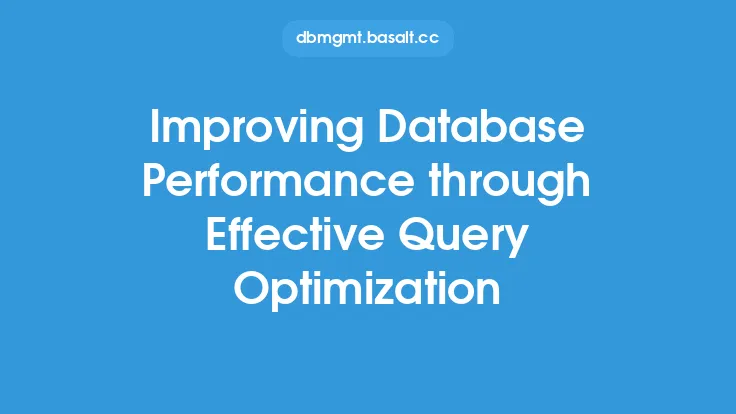 dbmgmt.basalt.cc

Improving Database Performance through Effective Query Optimization